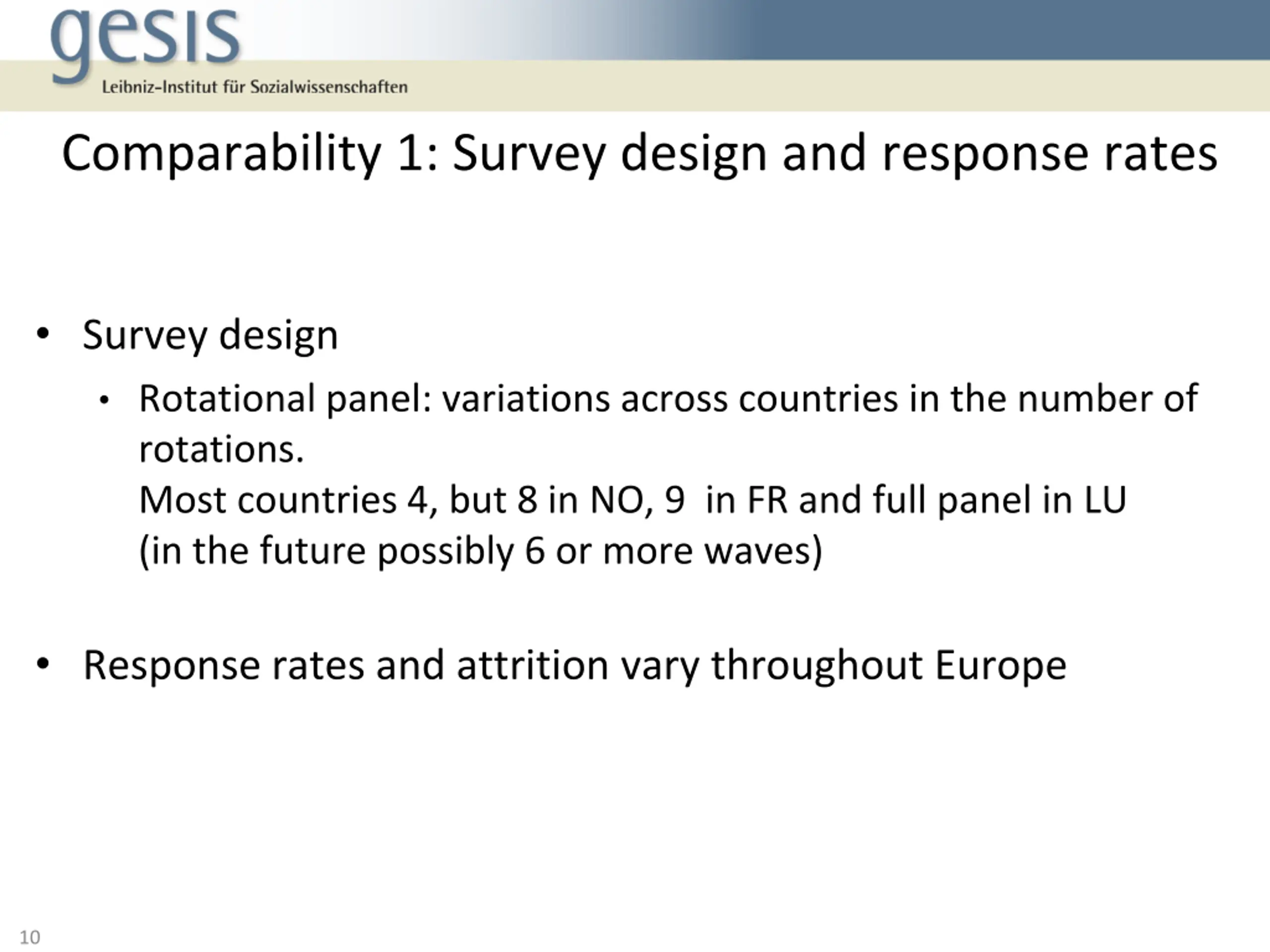 gesis
Leibniz-Institut für Sozialwissenschaften

Comparability 1: Survey design and response rates

• Survey design
  • Rotational panel: variations across countries in the number of rotations.
    Most countries 4, but 8 in NO, 9 in FR and full panel in LU
    (in the future possibly 6 or more waves)

• Response rates and attrition vary throughout Europe

10